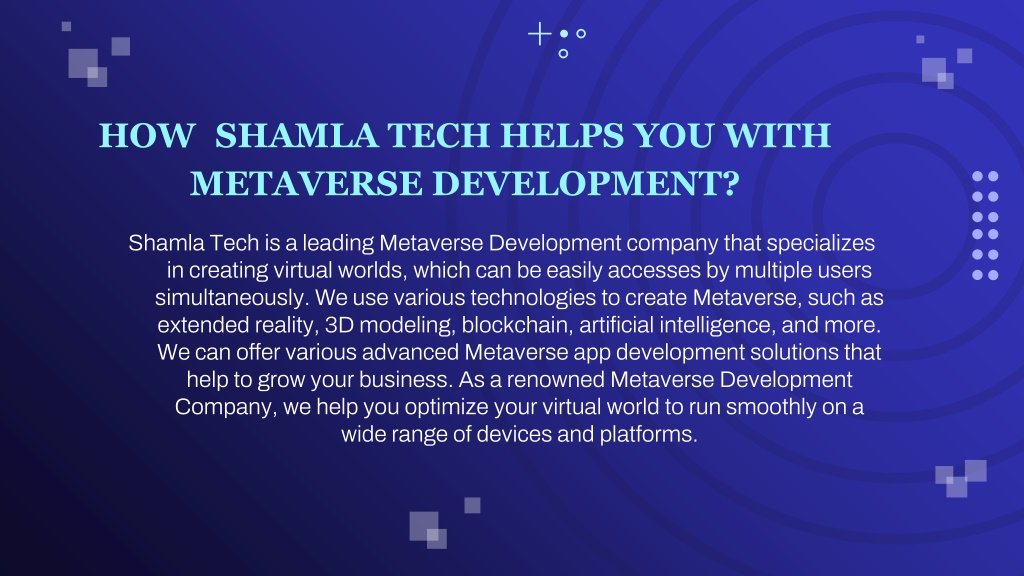 HOW SHAMLA TECH HELPS YOU WITH METAVERSE DEVELOPMENT?

Shamla Tech is a leading Metaverse Development company that specializes in creating virtual worlds, which can be easily accesses by multiple users simultaneously. We use various technologies to create Metaverse, such as extended reality, 3D modeling, blockchain, artificial intelligence, and more. We can offer various advanced Metaverse app development solutions that help to grow your business. As a renowned Metaverse Development Company, we help you optimize your virtual world to run smoothly on a wide range of devices and platforms.